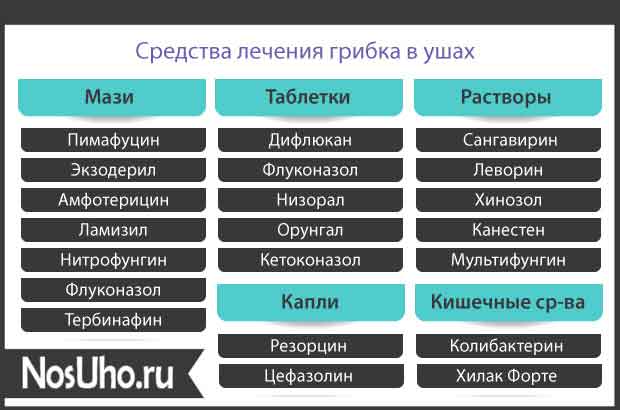 Средства лечения грибка в ушах

Мази
Пимафуцин
Экзодерил
Амфотерицин
Ламизил
Нитрофунгин
Флуконазол
Тербинафин

Таблетки
Дифлюкан
Флуконазол
Низорал
Орунгал
Кетоконазол

Капли
Резорцин
Цефазолин

Растворы
Сангавирин
Леворин
Хинозол
Канестен
Мультифунгин

Кишечные ср-ва
Колибактерин
Хилак Форте

NosUho.ru